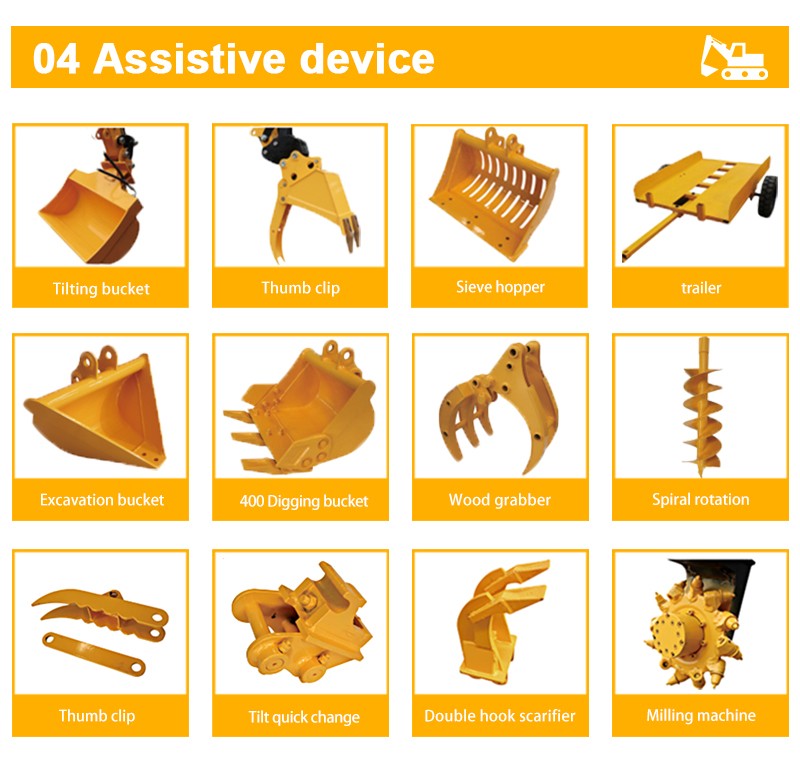 04 Assistive device

Tilting bucket

Thumb clip

Sieve hopper

trailer

Excavation bucket

400 Digging bucket

Wood grabber

Spiral rotation

Thumb clip

Tilt quick change

Double hook scarifier

Milling machine